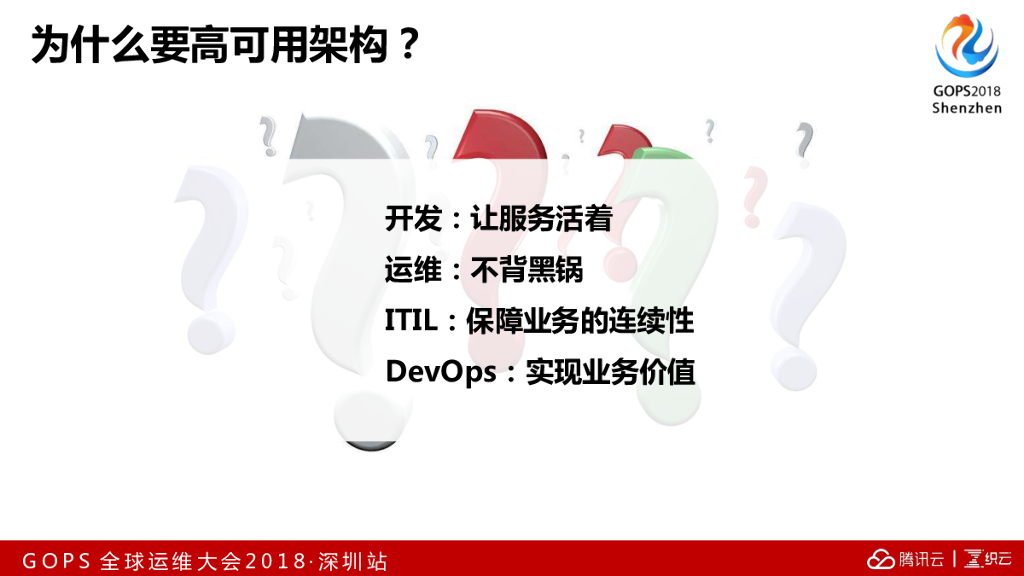 为什么要高可用架构？

GOPS2018
Shenzhen

开发：让服务活着
运维：不背黑锅
ITIL：保障业务的连续性
DevOps：实现业务价值

GOPS 全球运维大会2018·深圳站

腾讯云 | 织云